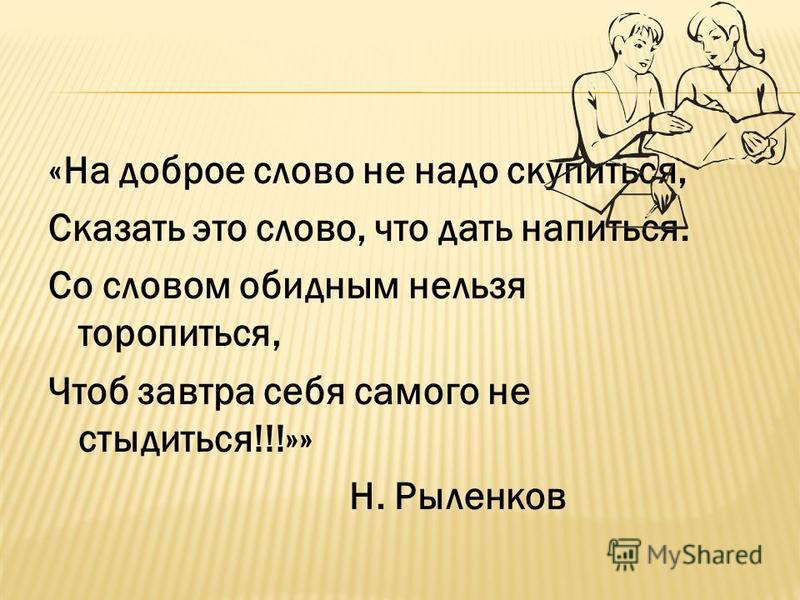 «На доброе слово не надо скупиться,
Сказать это слово, что дать напиться.
Со словом обидным нельзя торопиться,
Чтоб завтра себя самого не стыдиться!!!»»
Н. Рыленков

MyShared